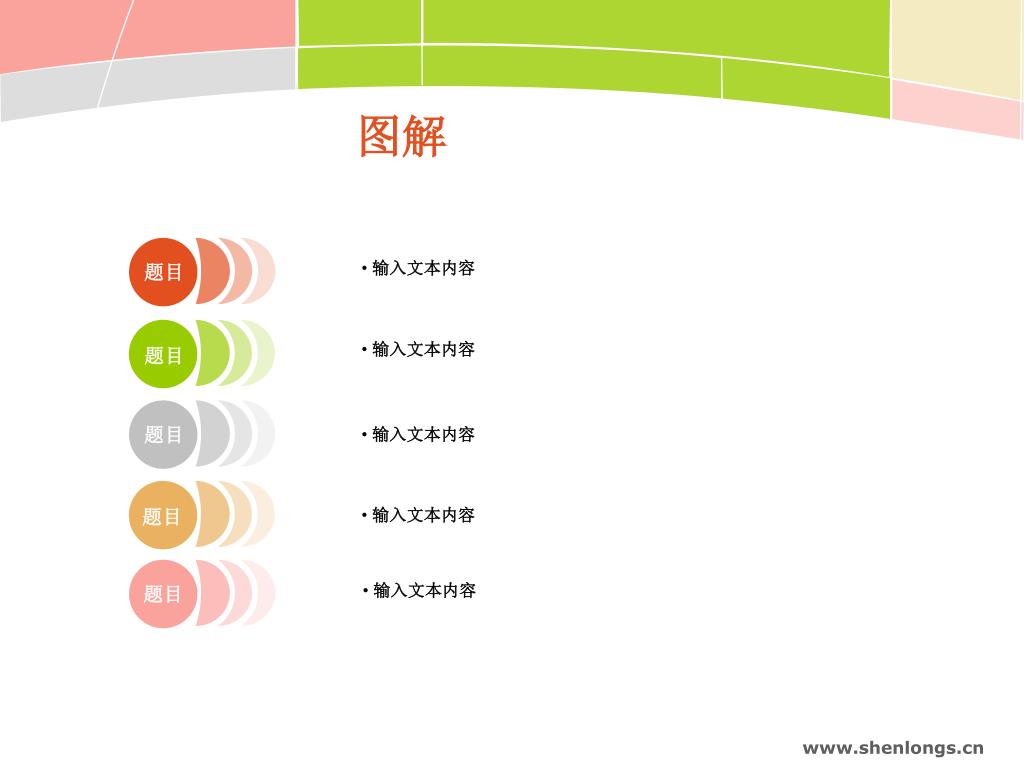 图解

题目

• 输入文本内容

题目

• 输入文本内容

题目

• 输入文本内容

题目

• 输入文本内容

题目

• 输入文本内容

www.shenlongs.cn